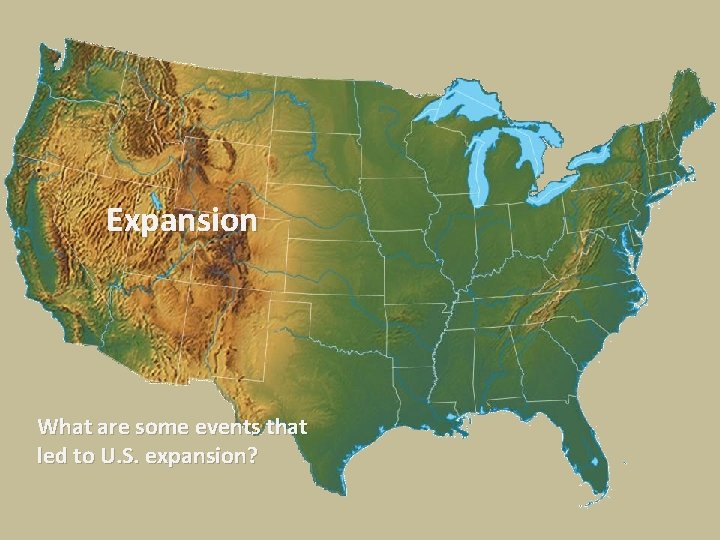 Expansion

What are some events that led to U.S. expansion?